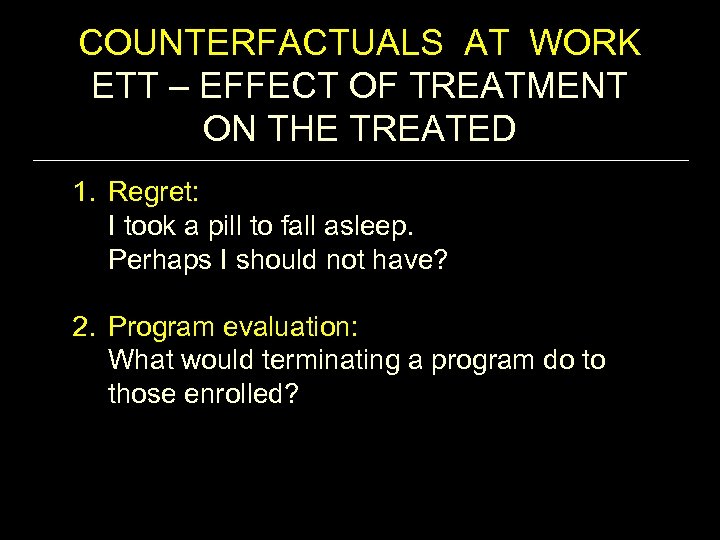 COUNTERFACTUALS AT WORK
ETT – EFFECT OF TREATMENT ON THE TREATED

1. Regret:
I took a pill to fall asleep.
Perhaps I should not have?

2. Program evaluation:
What would terminating a program do to those enrolled?